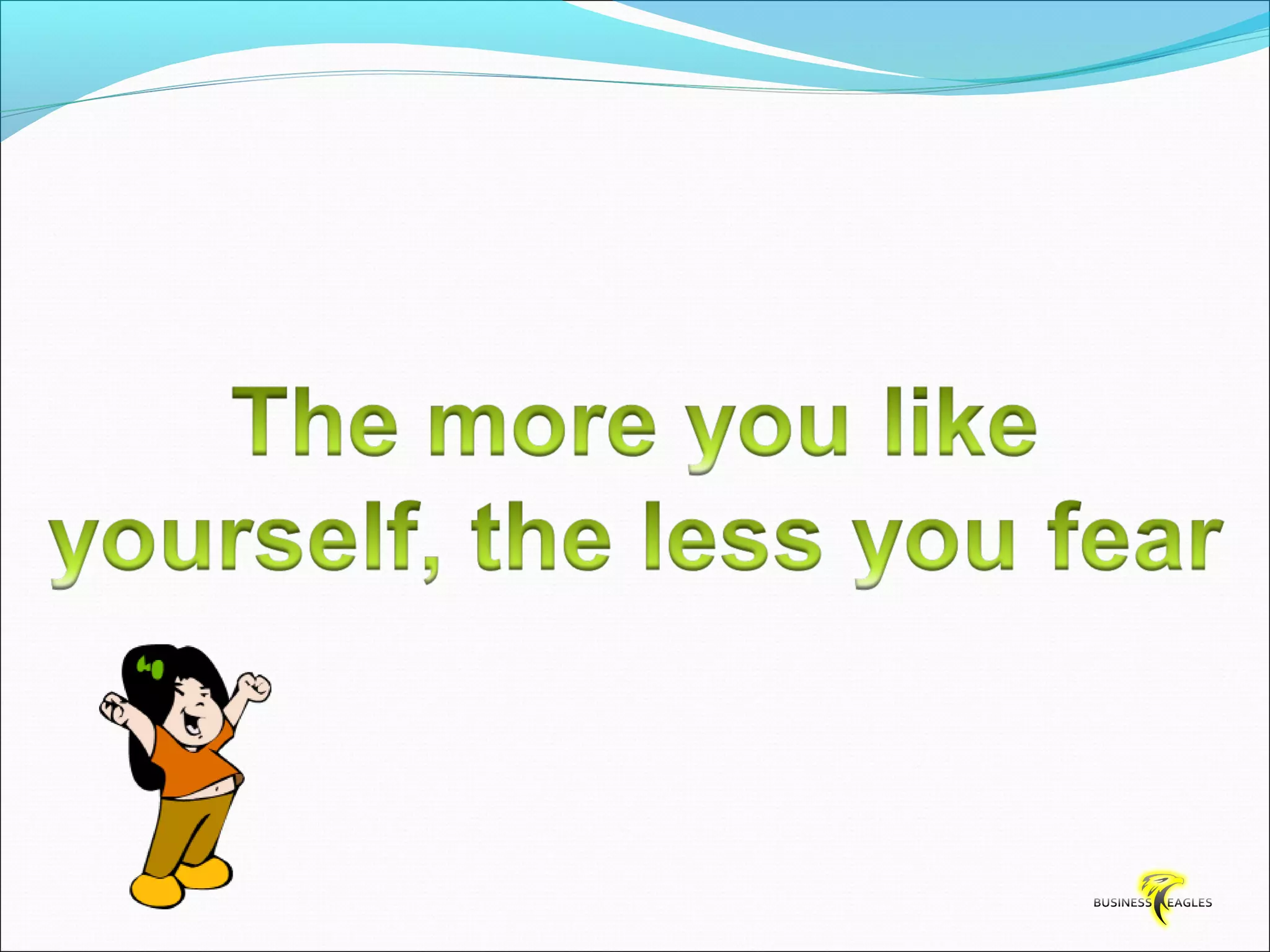 The more you like yourself, the less you fear

BUSINESS EAGLES